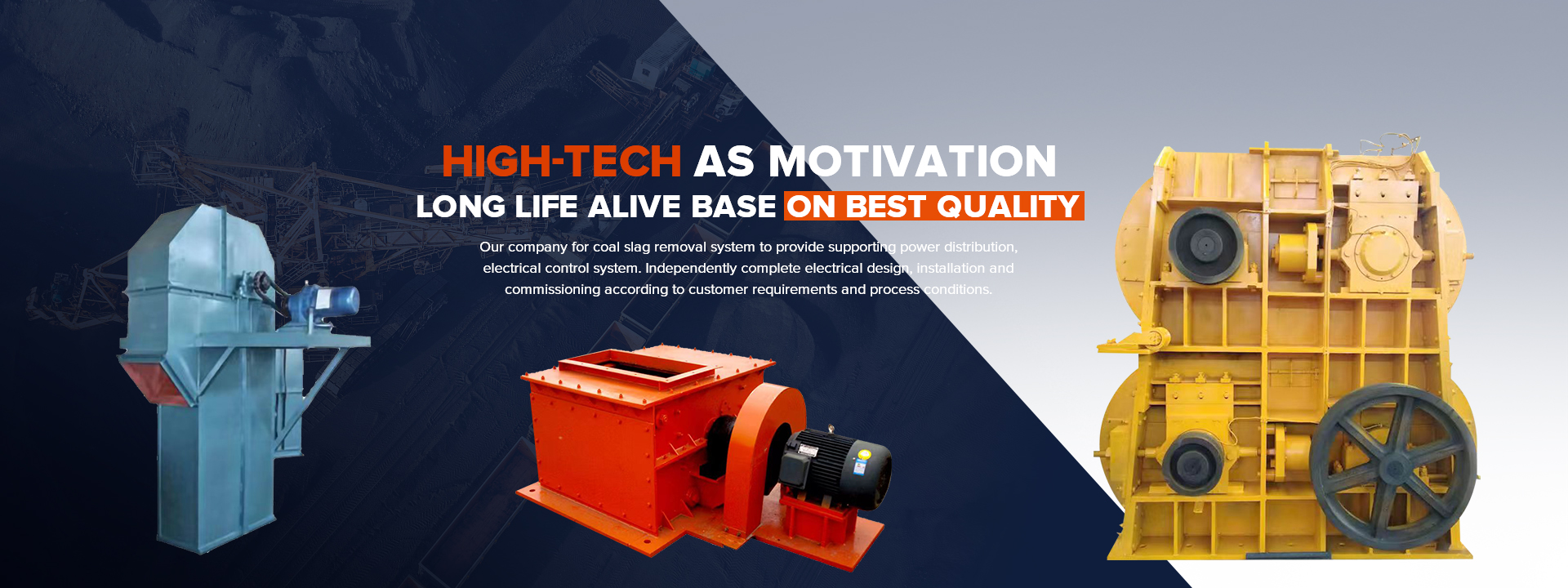 HIGH-TECH AS MOTIVATION
LONG LIFE ALIVE BASE ON BEST QUALITY

Our company for coal slag removal system to provide supporting power distribution, electrical control system. Independently complete electrical design, installation and commissioning according to customer requirements and process conditions.